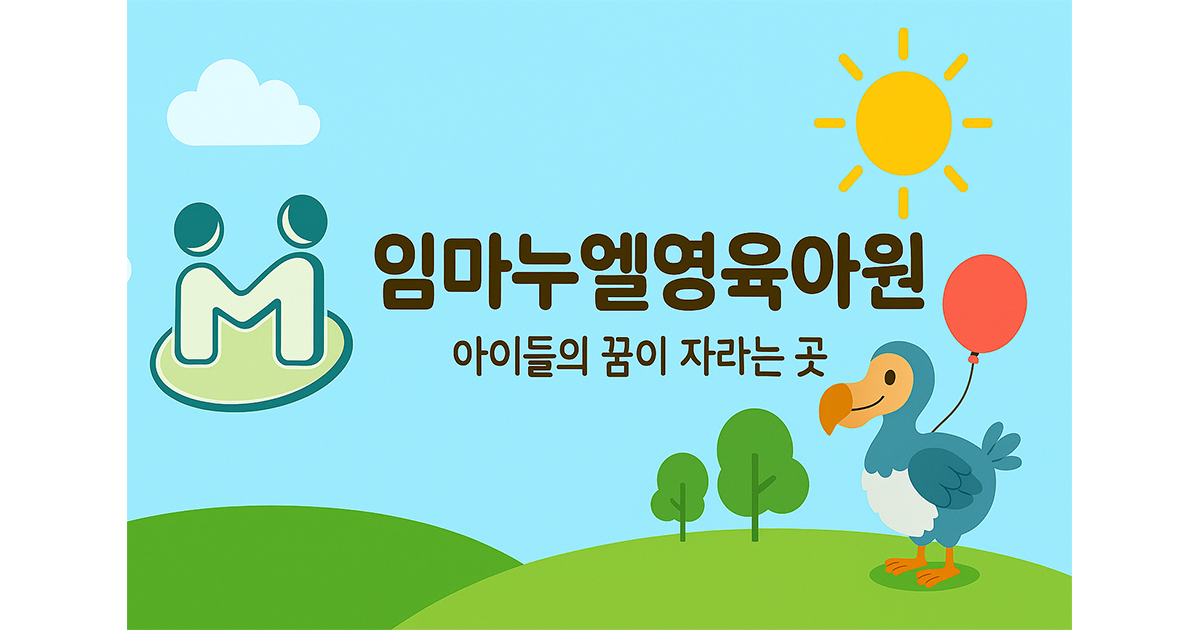 M

임마누엘영육아원

아이들의 꿈이 자라는 곳